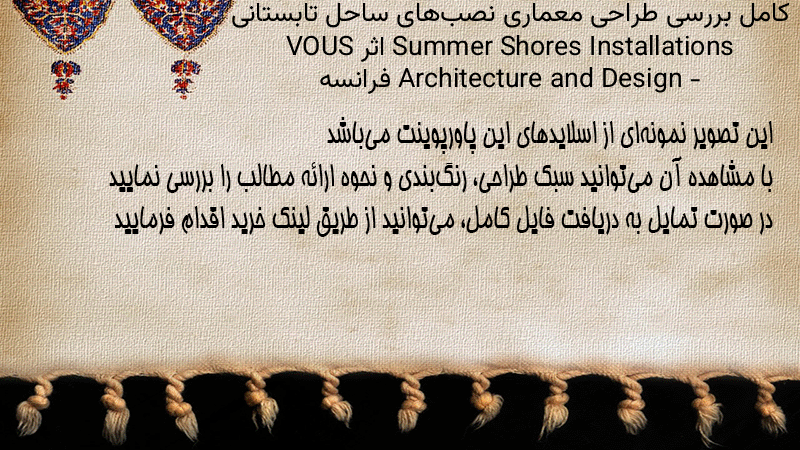 کامل بررسی طراحی معماری نصب‌های ساحل تابستانی Summer Shores Installations اثر VOUS Architecture and Design - فرانسه

این تصویر نمونه‌ای از اسلایدهای این پاورپوینت می‌باشد
با مشاهده آن می‌توانید سبک طراحی، رنگ‌بندی و نحوه ارائه مطالب را بررسی نمایید
در صورت تمایل به دریافت فایل کامل، می‌توانید از طریق لینک خرید اقدام فرمایید